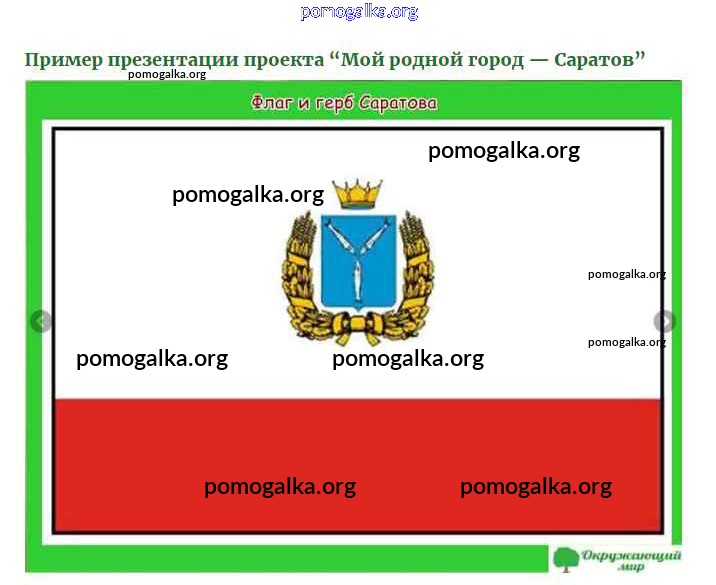 pomogalka.org

Пример презентации проекта “Мой родной город — Саратов”

pomogalka.org

Флаг и герб Саратова

pomogalka.org

pomogalka.org

pomogalka.org

pomogalka.org

pomogalka.org

pomogalka.org

pomogalka.org

pomogalka.org

Окружающий мир